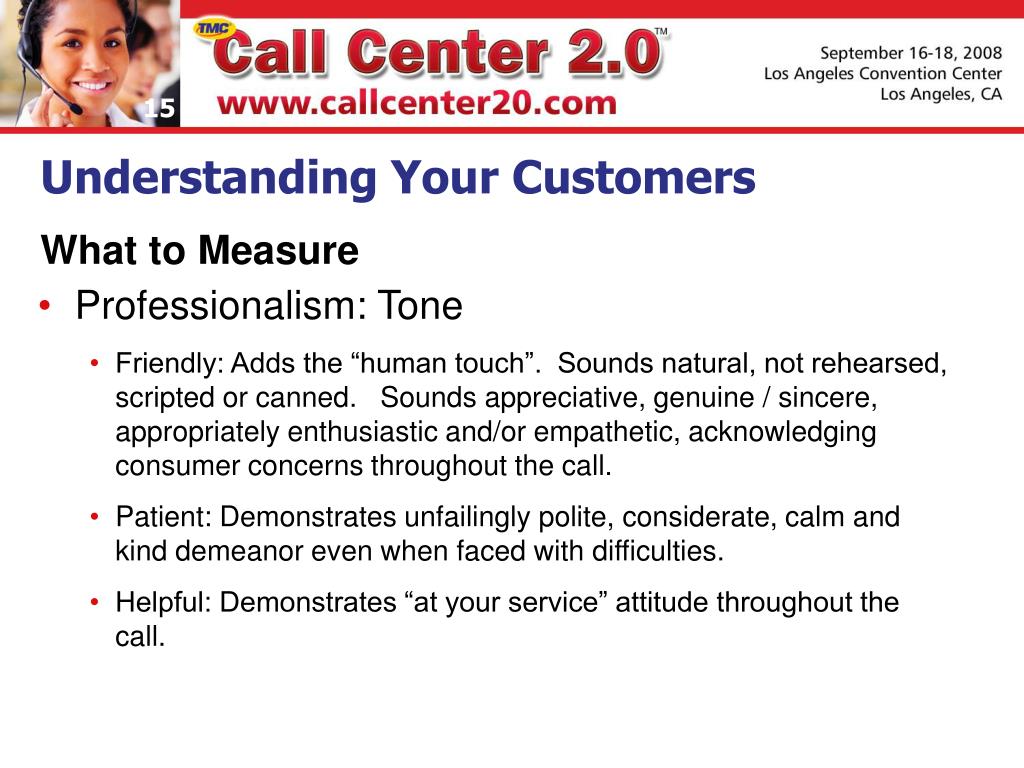 15

TMC Call Center 2.0™
www.callcenter20.com

September 16-18, 2008
Los Angeles Convention Center
Los Angeles, CA

Understanding Your Customers

What to Measure

• Professionalism: Tone

• Friendly: Adds the “human touch”. Sounds natural, not rehearsed, scripted or canned. Sounds appreciative, genuine / sincere, appropriately enthusiastic and/or empathetic, acknowledging consumer concerns throughout the call.

• Patient: Demonstrates unfailingly polite, considerate, calm and kind demeanor even when faced with difficulties.

• Helpful: Demonstrates “at your service” attitude throughout the call.